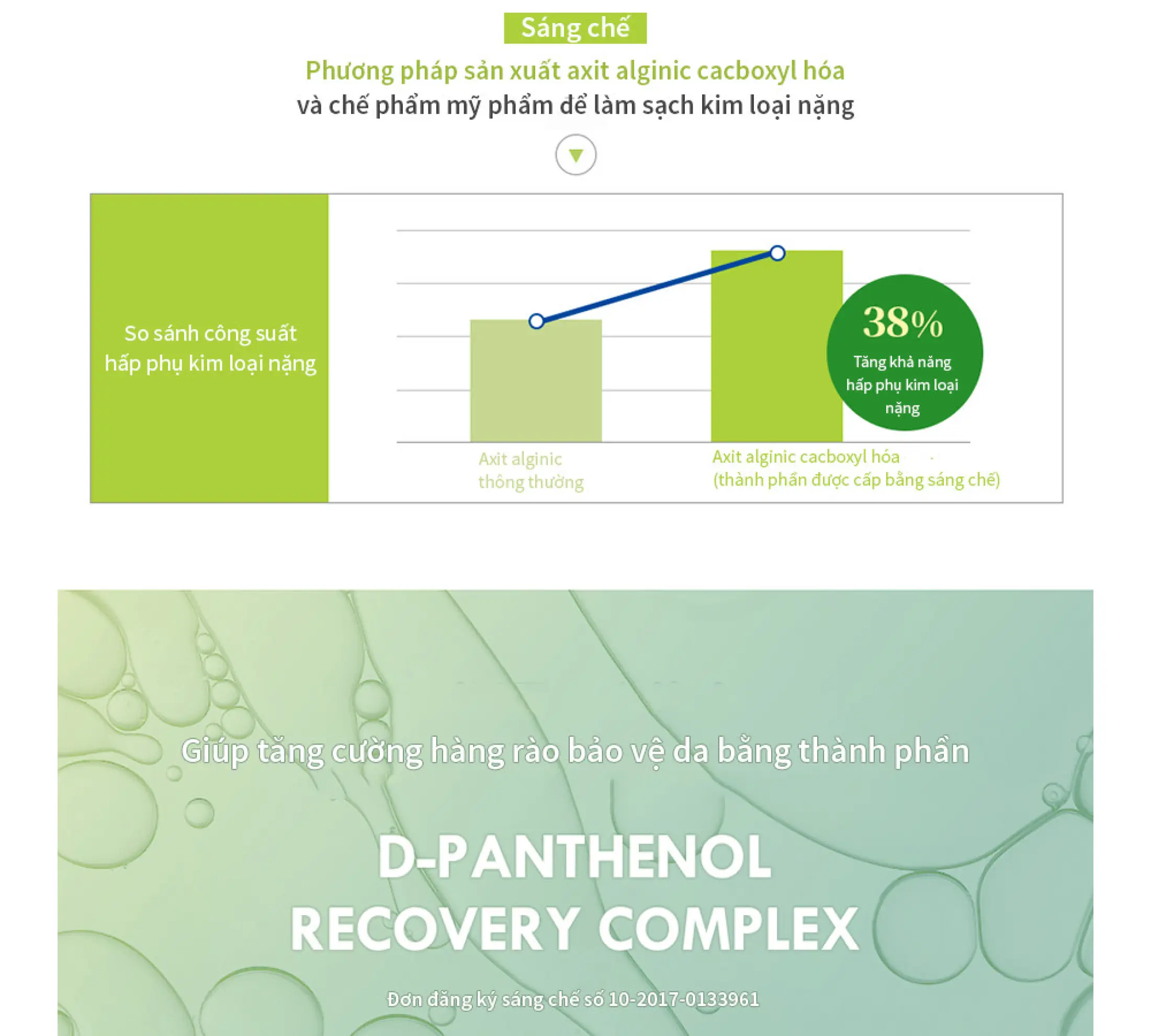 Sáng chế

Phương pháp sản xuất axit alginic cacboxyl hóa
và chế phẩm mỹ phẩm để làm sạch kim loại nặng

So sánh công suất hấp phụ kim loại nặng

38%
Tăng khả năng hấp phụ kim loại nặng

Axit alginic thông thường

Axit alginic cacboxyl hóa (thành phần được cấp bằng sáng chế)

Giúp tăng cường hàng rào bảo vệ da bằng thành phần

D-PANTHENOL RECOVERY COMPLEX

Đơn đăng ký sáng chế số 10-2017-0133961